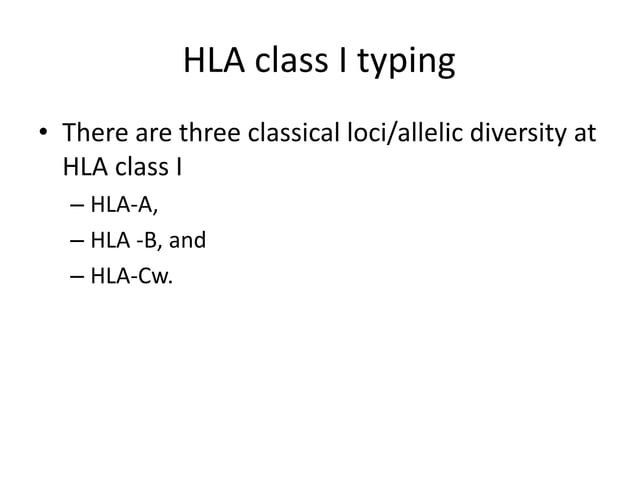 HLA class I typing

• There are three classical loci/allelic diversity at HLA class I
– HLA-A,
– HLA -B, and
– HLA-Cw.